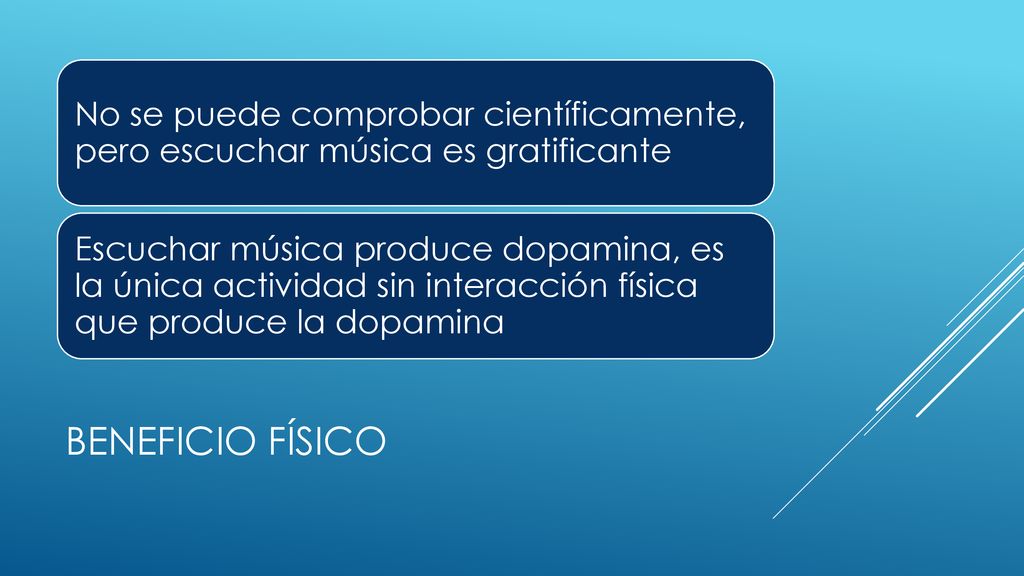 No se puede comprobar científicamente, pero escuchar música es gratificante

Escuchar música produce dopamina, es la única actividad sin interacción física que produce la dopamina

BENEFICIO FÍSICO